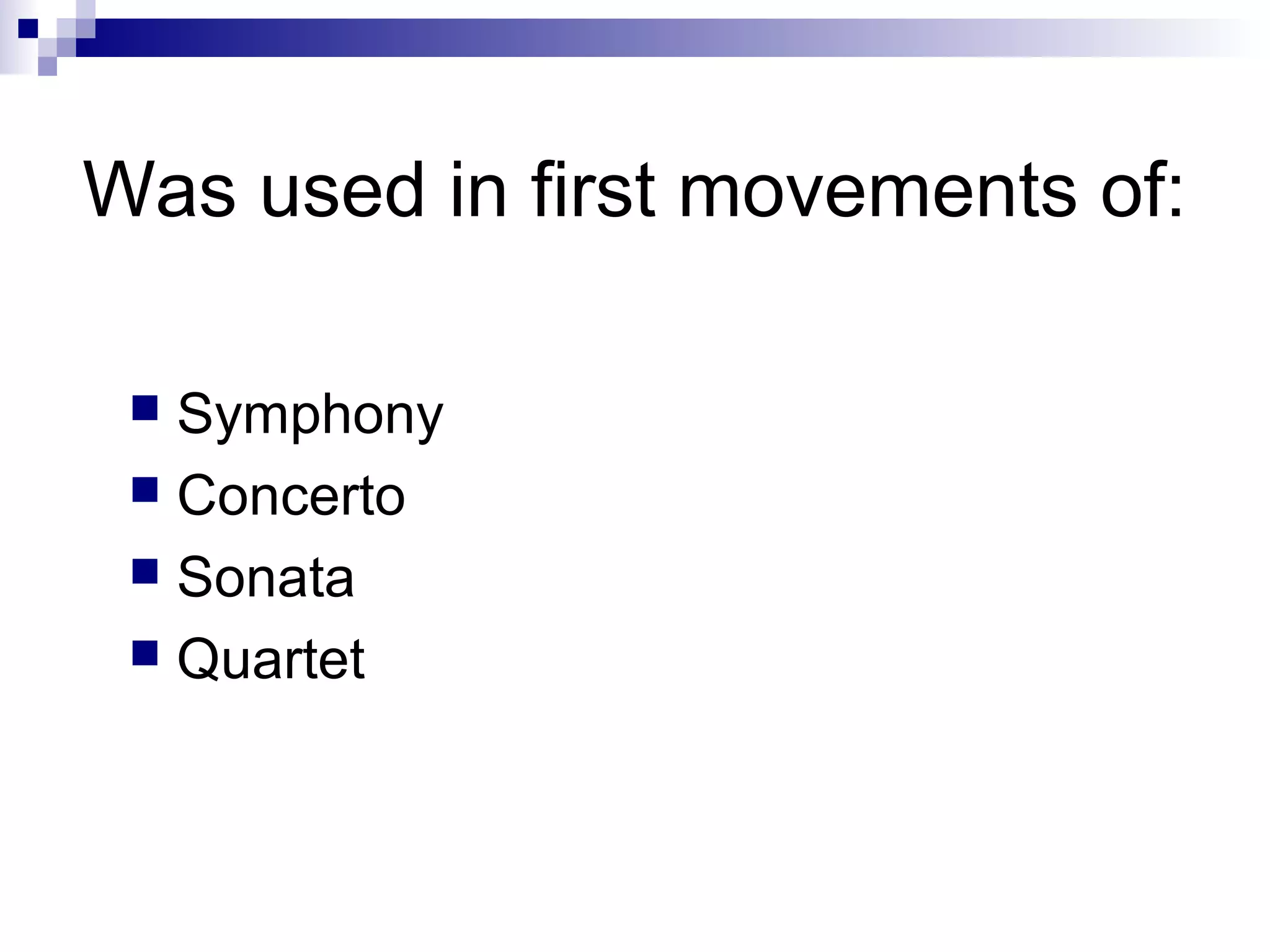 Was used in first movements of:

- Symphony
- Concerto
- Sonata
- Quartet